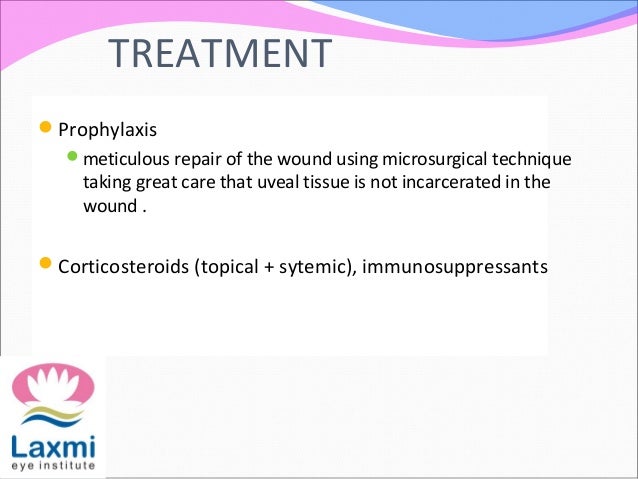 TREATMENT

Prophylaxis

meticulous repair of the wound using microsurgical technique taking great care that uveal tissue is not incarcerated in the wound .

Corticosteroids (topical + sytemic), immunosuppressants

Laxmi
eye institute